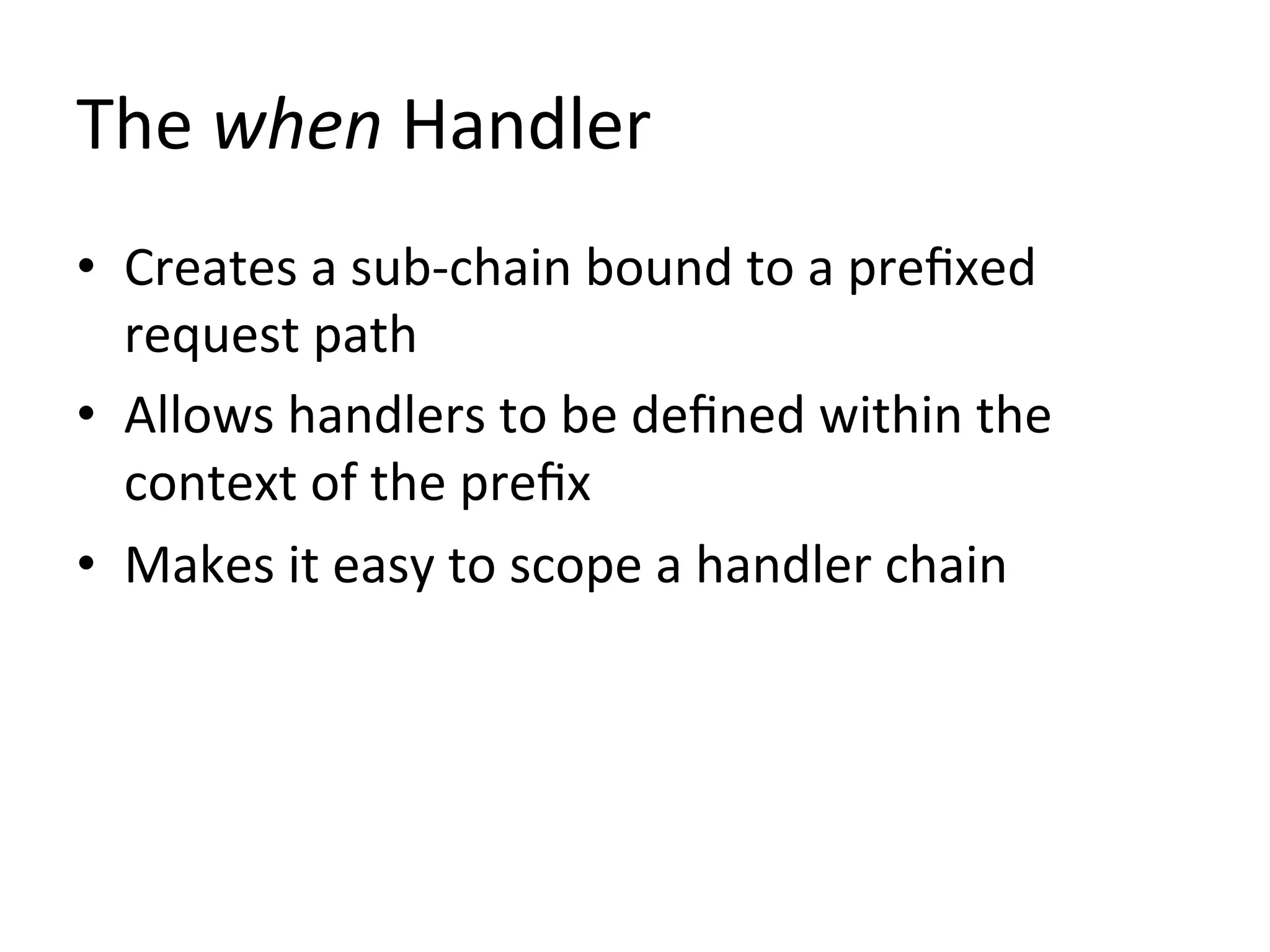 The when Handler

• Creates a sub-chain bound to a prefixed request path
• Allows handlers to be defined within the context of the prefix
• Makes it easy to scope a handler chain